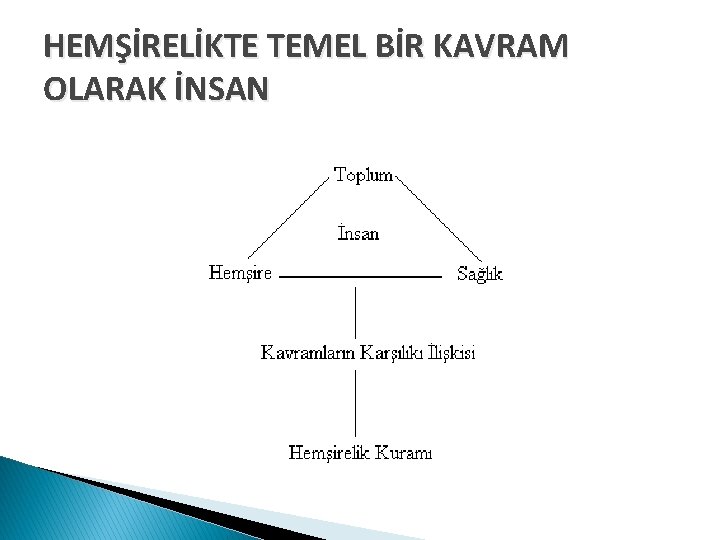 HEMŞİRELİKTE TEMEL BİR KAVRAM OLARAK İNSAN

Toplum

İnsan

Hemşire

Sağlık

Kavramların Karşılıklı İlişkisi

Hemşirelik Kuramı